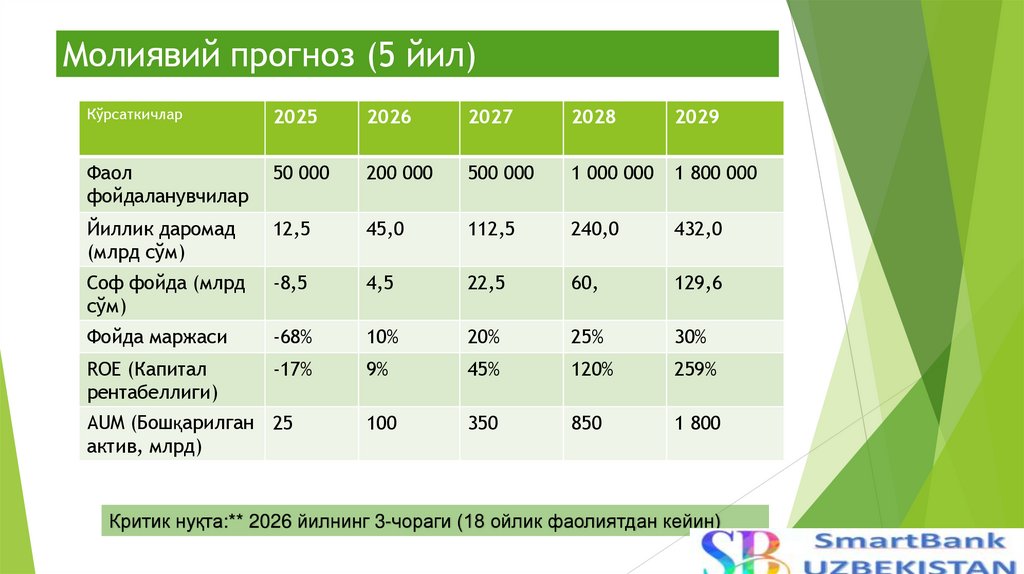 Молиявий прогноз (5 йил)

| Кўрсаткичлар | 2025 | 2026 | 2027 | 2028 | 2029 |
|---|---|---|---|---|---|
| Фаол фойдаланувчилар | 50 000 | 200 000 | 500 000 | 1 000 000 | 1 800 000 |
| Йиллик даромад (млрд сўм) | 12,5 | 45,0 | 112,5 | 240,0 | 432,0 |
| Соф фойда (млрд сўм) | -8,5 | 4,5 | 22,5 | 60, | 129,6 |
| Фойда маржаси | -68% | 10% | 20% | 25% | 30% |
| ROE (Капитал рентабеллиги) | -17% | 9% | 45% | 120% | 259% |
| AUM (Бошқарилган актив, млрд) | 25 | 100 | 350 | 850 | 1 800 |

Критик нуқта:** 2026 йилнинг 3-чораги (18 ойлик фаолиятдан кейин)

SB SmartBank UZBEKISTAN